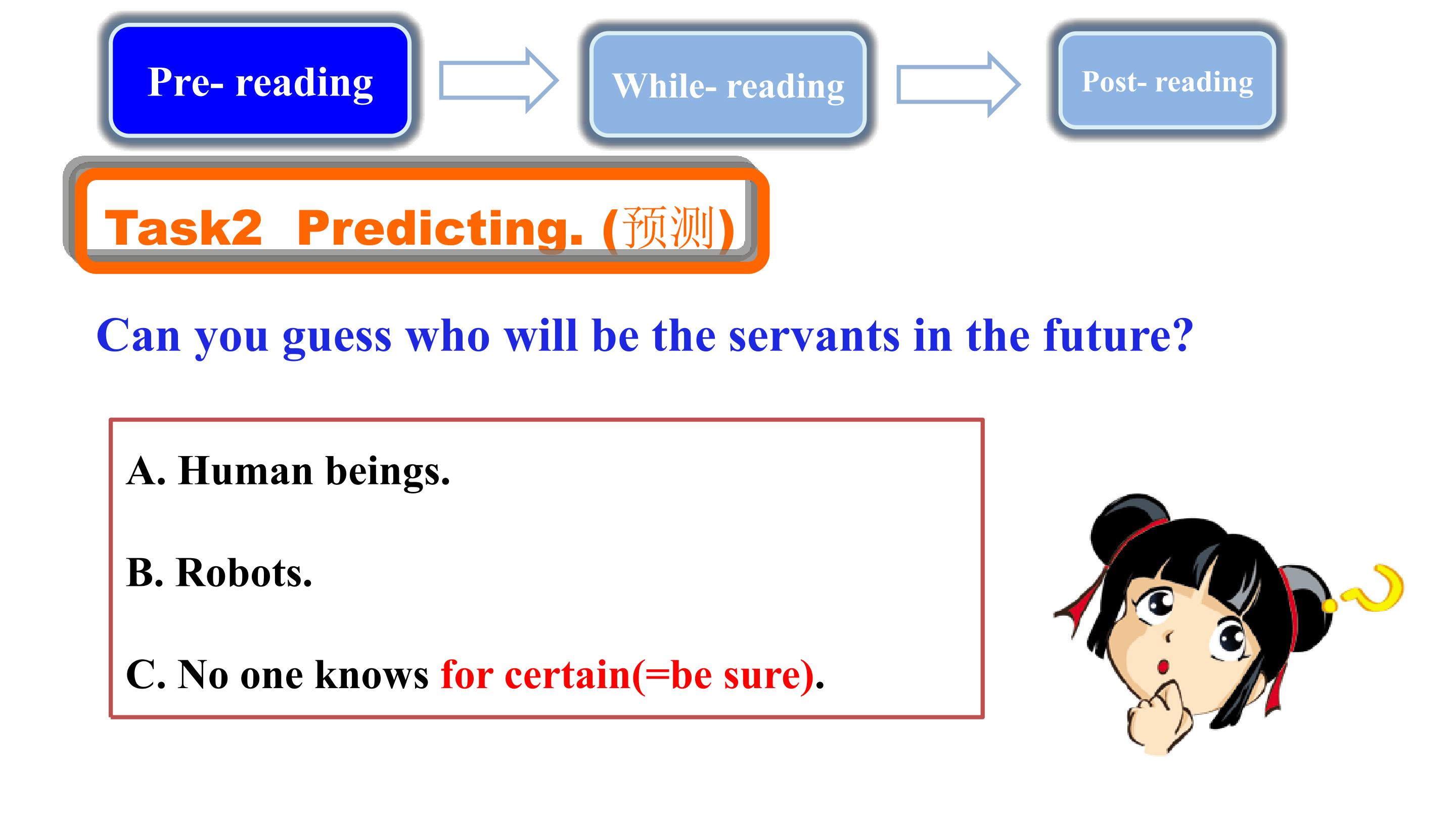 Pre- reading

While- reading

Post- reading

Task2 Predicting. (预测)

Can you guess who will be the servants in the future?

A. Human beings.

B. Robots.

C. No one knows for certain(=be sure).